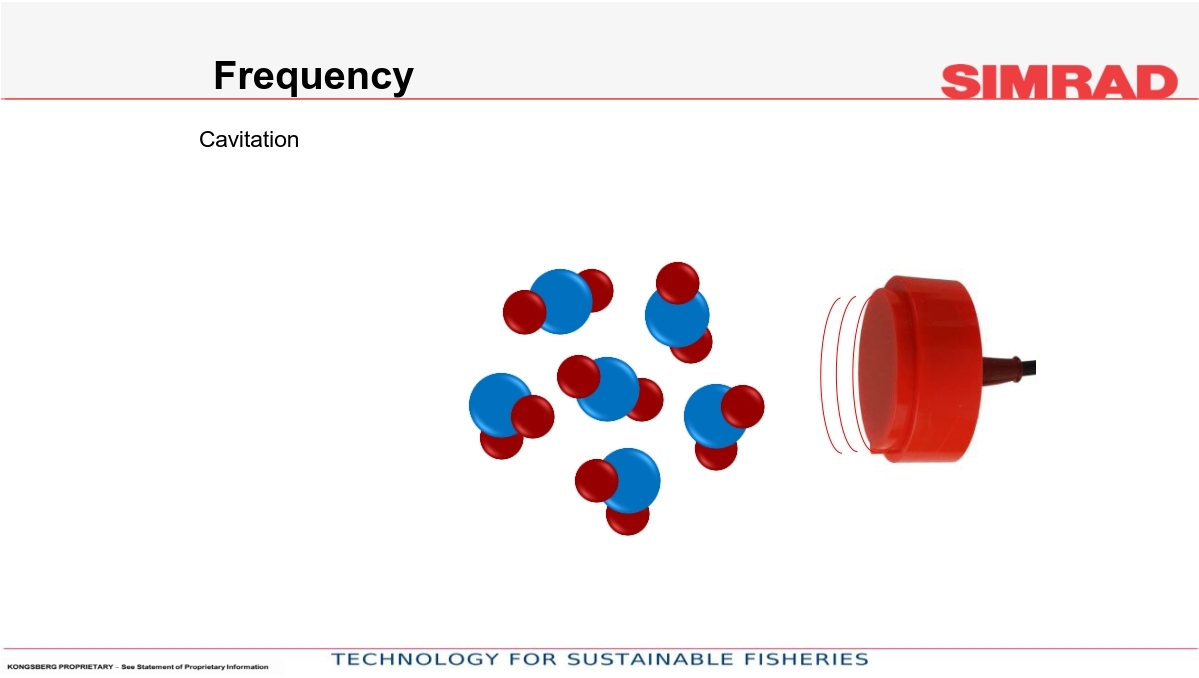 Frequency

SIMRAD

Cavitation

KONGSBERG PROPRIETARY – See Statement of Proprietary Information

TECHNOLOGY FOR SUSTAINABLE FISHERIES